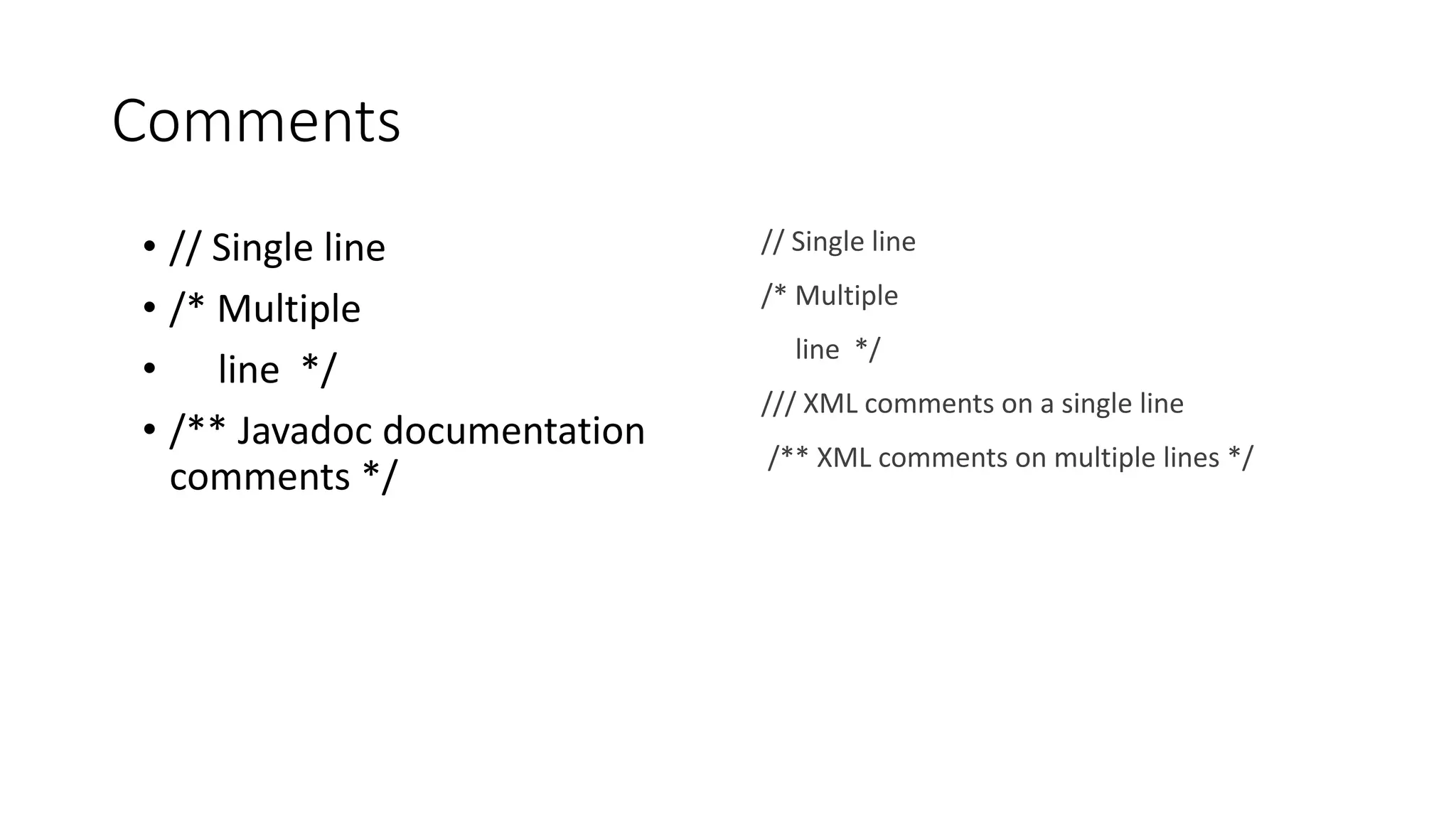 Comments

• // Single line
• /* Multiple
• line */
• /** Javadoc documentation comments */

// Single line

/* Multiple

line */

/// XML comments on a single line

/** XML comments on multiple lines */